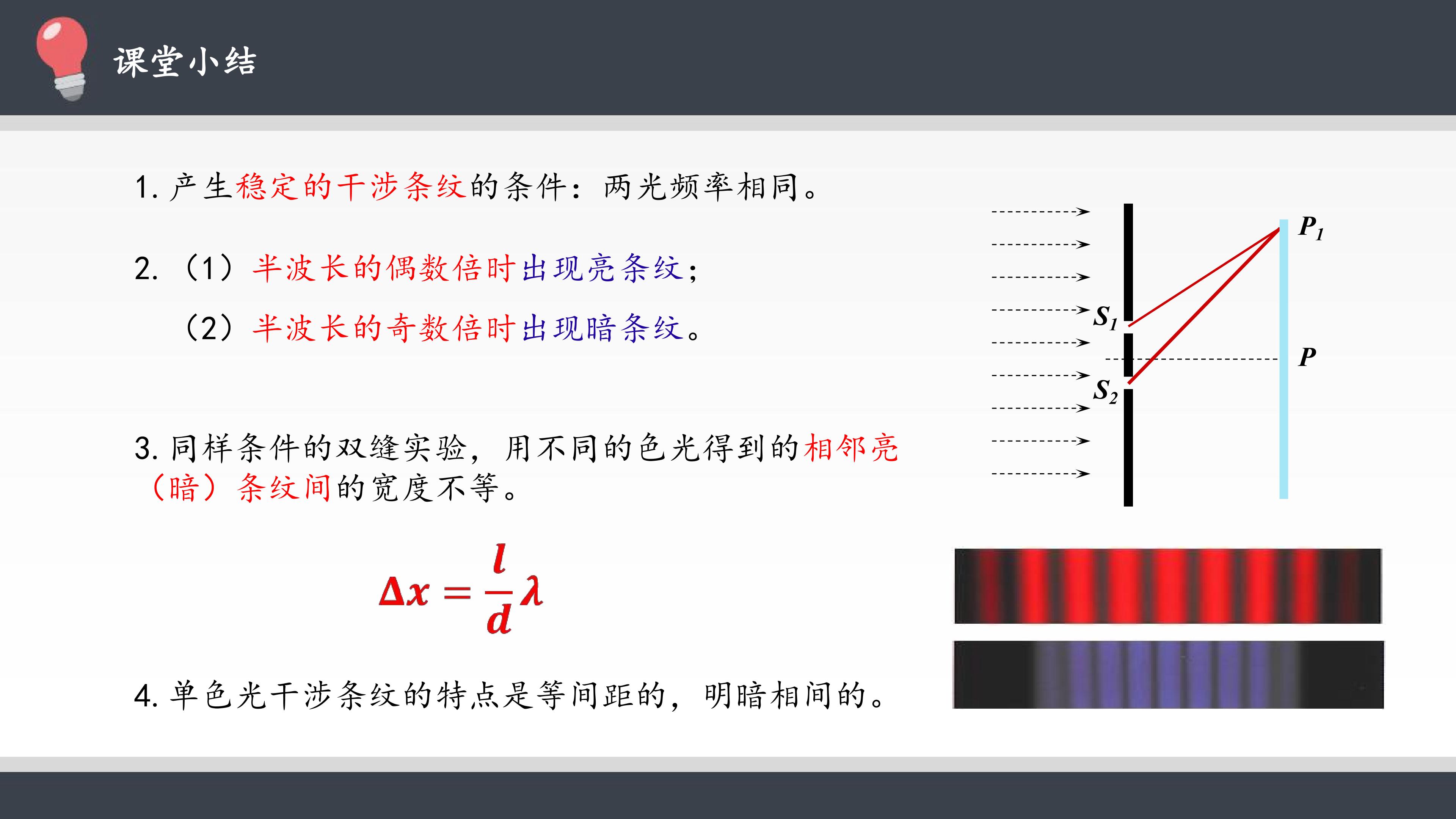 课堂小结

1.产生稳定的干涉条纹的条件：两光频率相同。

2.（1）半波长的偶数倍时出现亮条纹；

（2）半波长的奇数倍时出现暗条纹。

3.同样条件的双缝实验，用不同的色光得到的相邻亮（暗）条纹间的宽度不等。

$\Delta x = \frac{l}{d}\lambda$

4.单色光干涉条纹的特点是等间距的，明暗相间的。

$P_1$

$S_1$

$P$

$S_2$